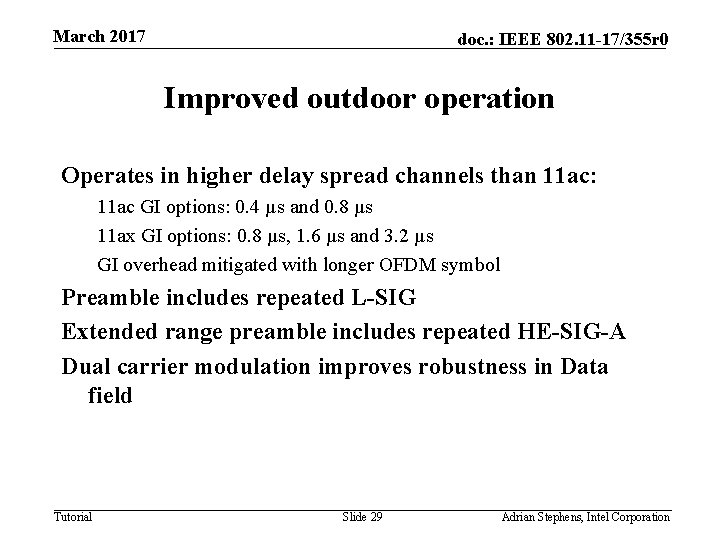 March 2017

doc.: IEEE 802.11-17/355r0

Improved outdoor operation

Operates in higher delay spread channels than 11ac:

11ac GI options: 0.4 μs and 0.8 μs

11ax GI options: 0.8 μs, 1.6 μs and 3.2 μs

GI overhead mitigated with longer OFDM symbol

Preamble includes repeated L-SIG

Extended range preamble includes repeated HE-SIG-A

Dual carrier modulation improves robustness in Data field

Tutorial

Slide 29

Adrian Stephens, Intel Corporation